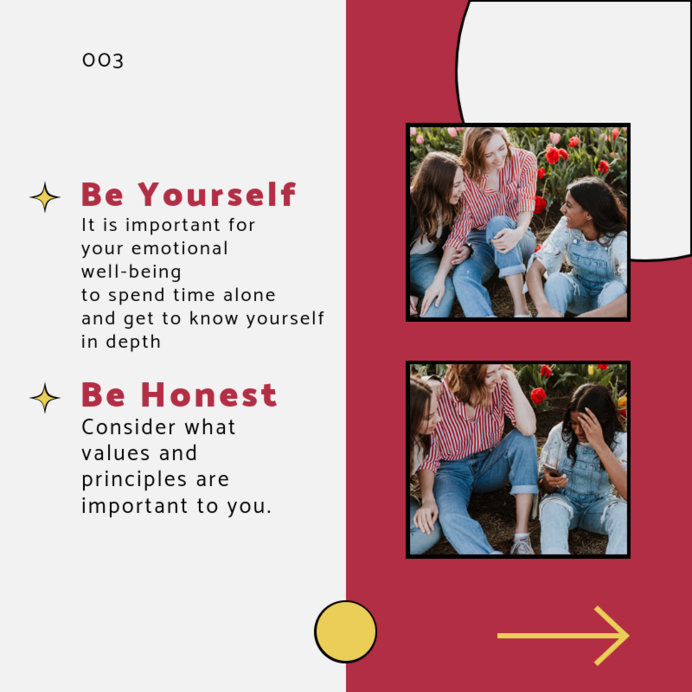 003

Be Yourself
It is important for your emotional well-being to spend time alone and get to know yourself in depth

Be Honest
Consider what values and principles are important to you.